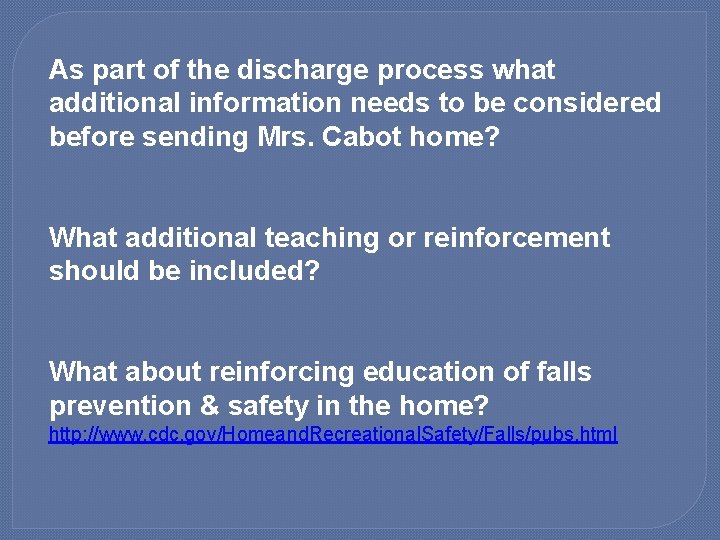 As part of the discharge process what additional information needs to be considered before sending Mrs. Cabot home?

What additional teaching or reinforcement should be included?

What about reinforcing education of falls prevention & safety in the home?
http://www.cdc.gov/HomeandRecreationalSafety/Falls/pubs.html